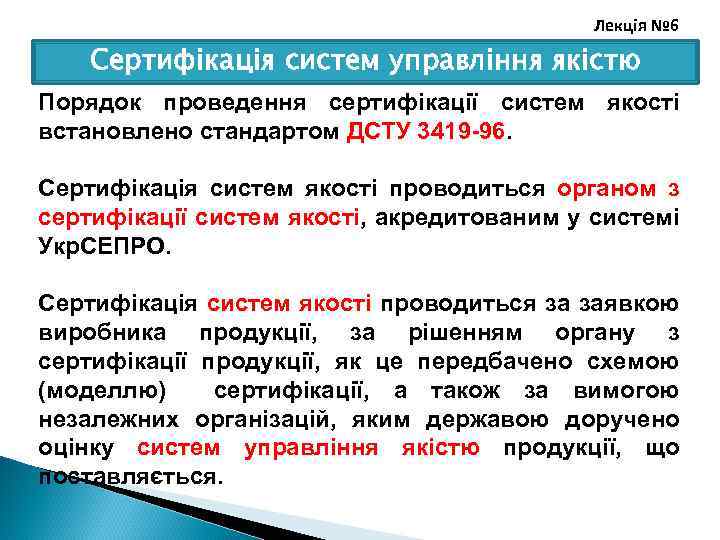 Лекція №6

Сертифікація систем управління якістю

Порядок проведення сертифікації систем якості встановлено стандартом ДСТУ 3419-96.

Сертифікація систем якості проводиться органом з сертифікації систем якості, акредитованим у системі УкрСЕПРО.

Сертифікація систем якості проводиться за заявкою виробника продукції, за рішенням органу з сертифікації продукції, як це передбачено схемою (моделлю) сертифікації, а також за вимогою незалежних організацій, яким державою доручено оцінку систем управління якістю продукції, що поставляється.